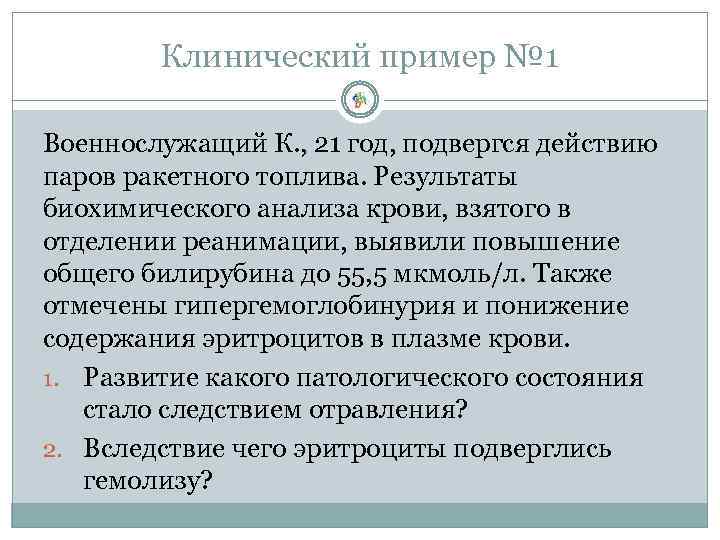 Клинический пример №1

Военнослужащий К., 21 год, подвергся действию паров ракетного топлива. Результаты биохимического анализа крови, взятого в отделении реанимации, выявили повышение общего билирубина до 55,5 мкмоль/л. Также отмечены гипергемоглобинурия и понижение содержания эритроцитов в плазме крови.

1. Развитие какого патологического состояния стало следствием отравления?
2. Вследствие чего эритроциты подверглись гемолизу?